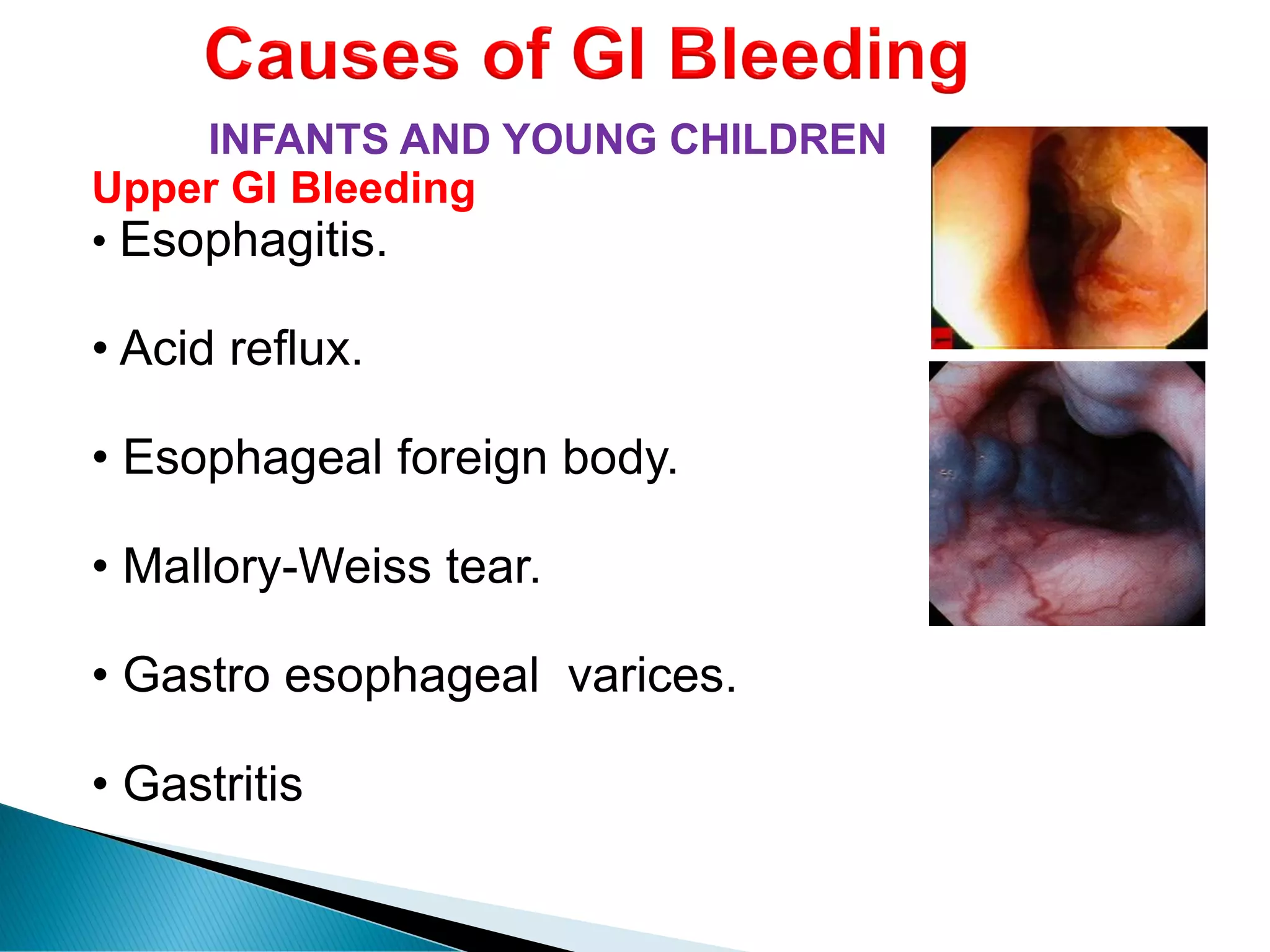 Causes of GI Bleeding

INFANTS AND YOUNG CHILDREN

Upper GI Bleeding

• Esophagitis.

• Acid reflux.

• Esophageal foreign body.

• Mallory-Weiss tear.

• Gastro esophageal varices.

• Gastritis